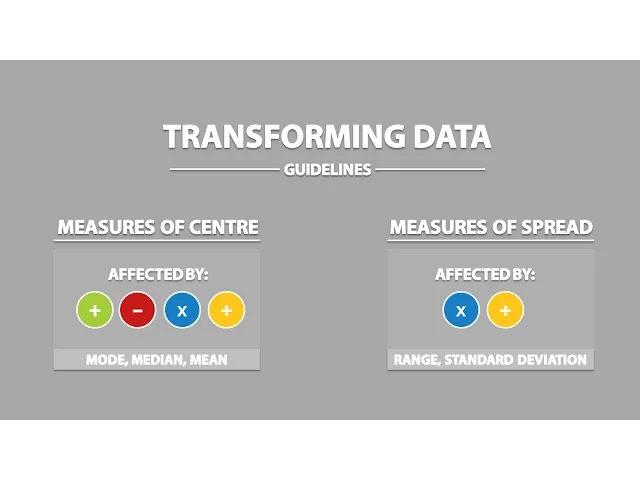 TRANSFORMING DATA
GUIDELINES

MEASURES OF CENTRE

AFFECTED BY:

+ − x ÷

MODE, MEDIAN, MEAN

MEASURES OF SPREAD

AFFECTED BY:

x ÷

RANGE, STANDARD DEVIATION